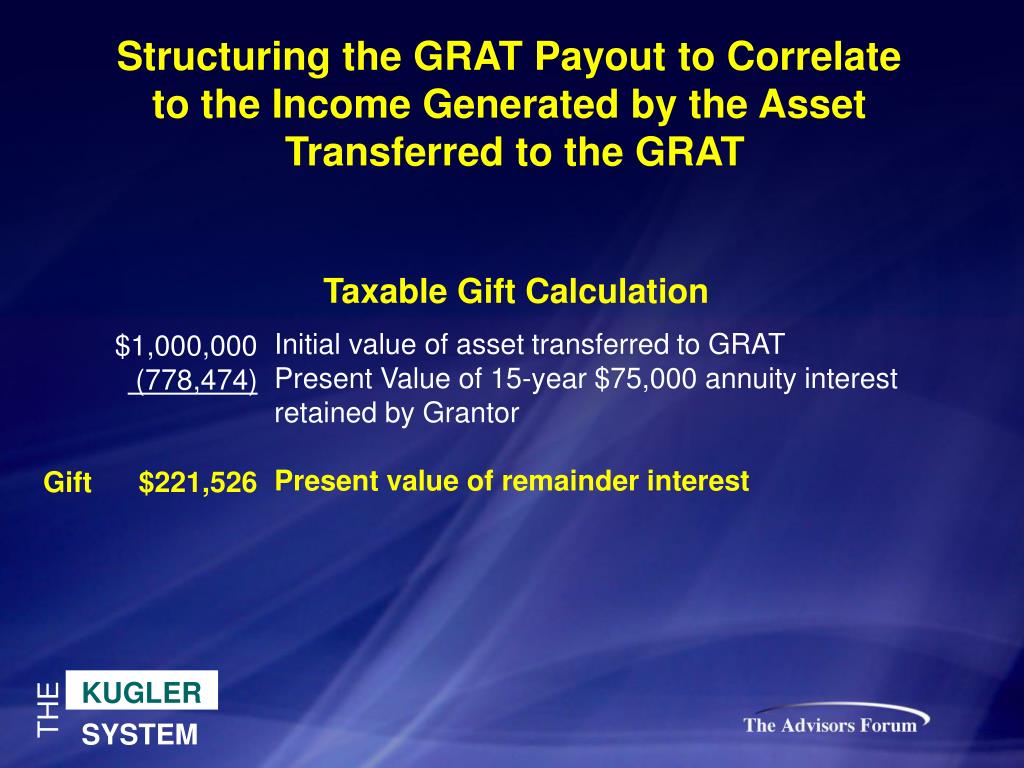 Structuring the GRAT Payout to Correlate to the Income Generated by the Asset Transferred to the GRAT

Taxable Gift Calculation

| | | |
|---|---|---|
| | \$1,000,000 | Initial value of asset transferred to GRAT |
| | (778,474) | Present Value of 15-year \$75,000 annuity interest retained by Grantor |
| Gift | \$221,526 | Present value of remainder interest |

THE KUGLER SYSTEM

The Advisors Forum